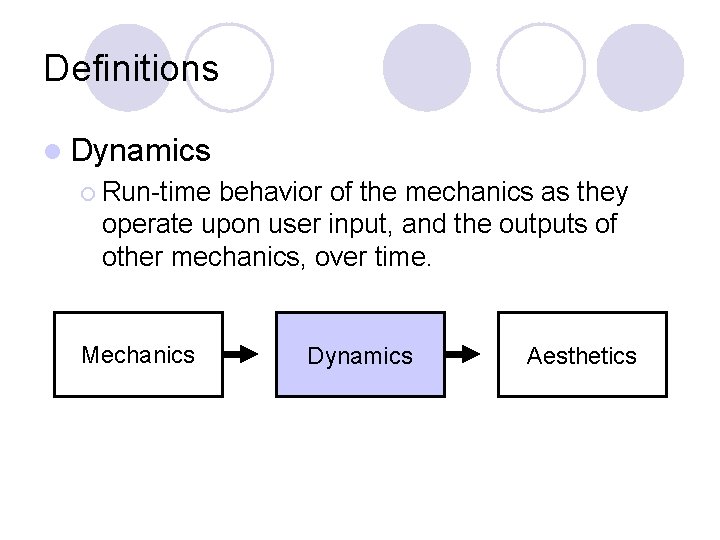 Definitions

Dynamics

Run-time behavior of the mechanics as they operate upon user input, and the outputs of other mechanics, over time.

Mechanics

Dynamics

Aesthetics